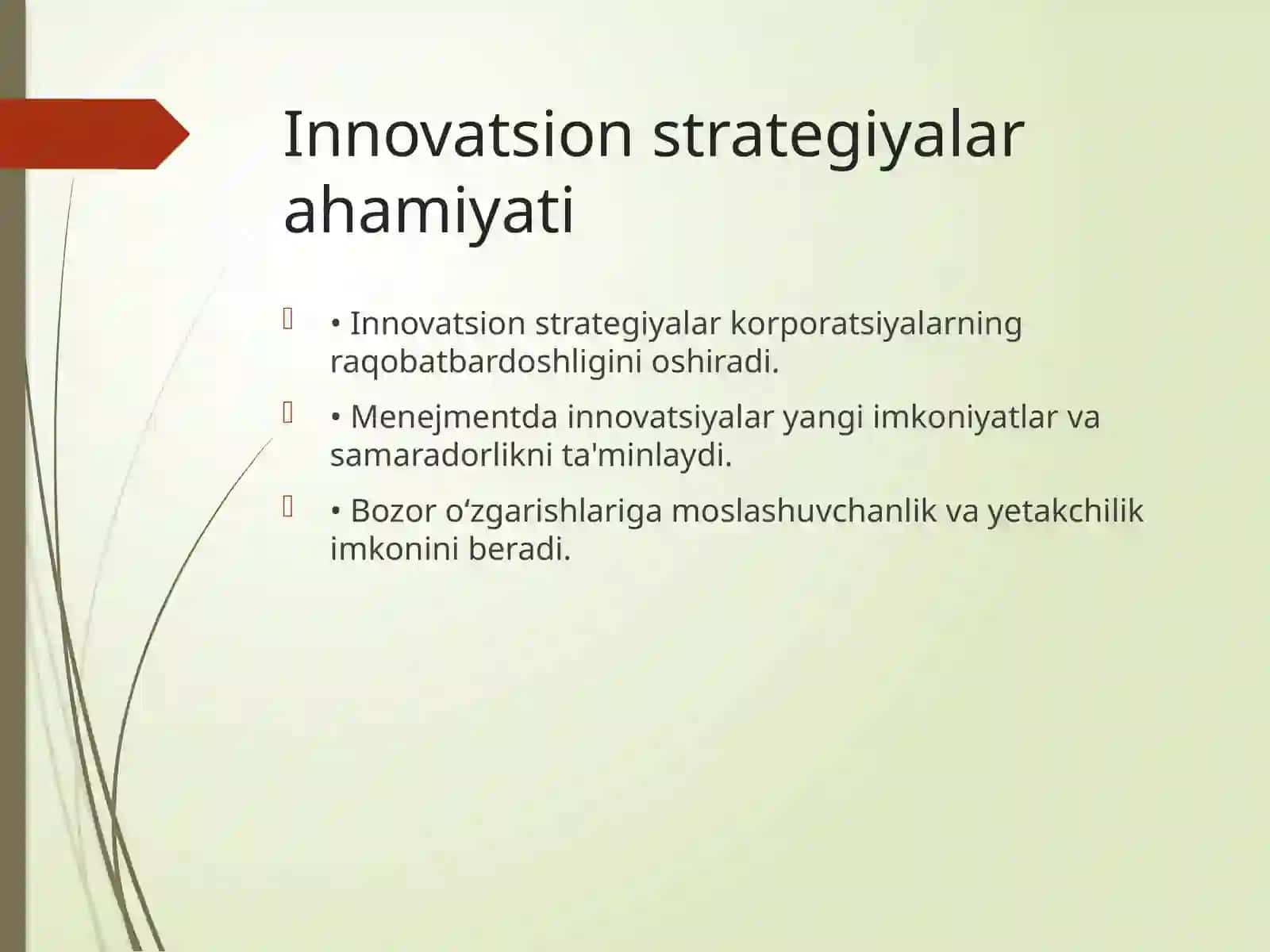 Innovatsion strategiyalar ahamiyati

• Innovatsion strategiyalar korporatsiyalarning raqobatbardoshligini oshiradi.

• Menejmentda innovatsiyalar yangi imkoniyatlar va samaradorlikni ta'minlaydi.

• Bozor o‘zgarishlariga moslashuvchanlik va yetakchilik imkonini beradi.